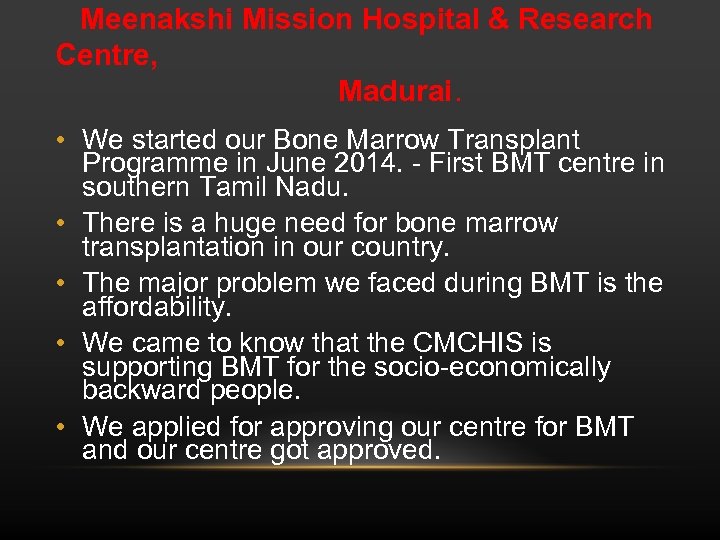 Meenakshi Mission Hospital & Research Centre,
Madurai.

• We started our Bone Marrow Transplant Programme in June 2014. - First BMT centre in southern Tamil Nadu.

• There is a huge need for bone marrow transplantation in our country.

• The major problem we faced during BMT is the affordability.

• We came to know that the CMCHIS is supporting BMT for the socio-economically backward people.

• We applied for approving our centre for BMT and our centre got approved.